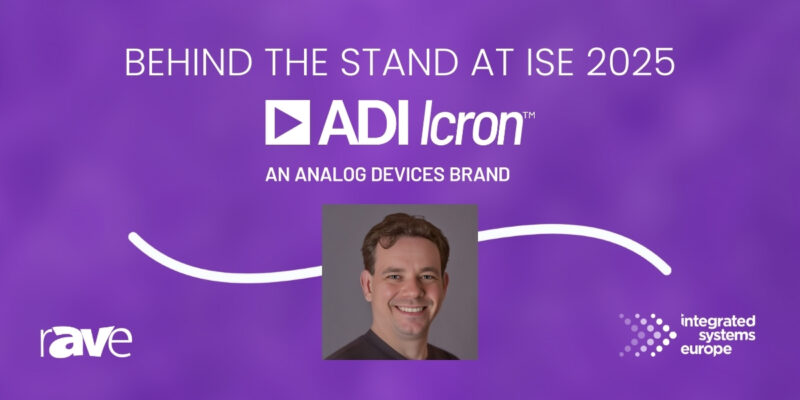 BEHIND THE STAND AT ISE 2025

ADI Icron™

AN ANALOG DEVICES BRAND

rAVe

integrated systems europe